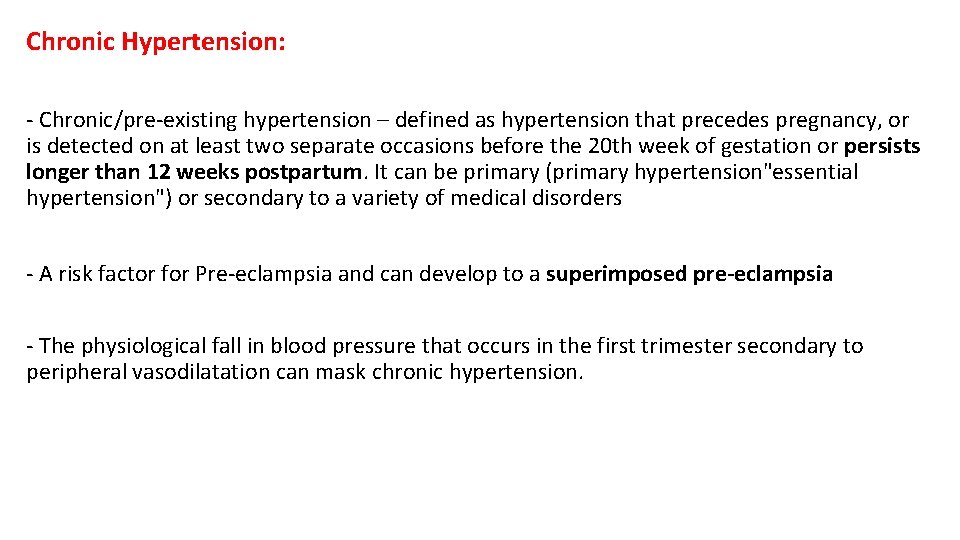 Chronic Hypertension:

- Chronic/pre-existing hypertension – defined as hypertension that precedes pregnancy, or is detected on at least two separate occasions before the 20th week of gestation or persists longer than 12 weeks postpartum. It can be primary (primary hypertension"essential hypertension") or secondary to a variety of medical disorders

- A risk factor for Pre-eclampsia and can develop to a superimposed pre-eclampsia

- The physiological fall in blood pressure that occurs in the first trimester secondary to peripheral vasodilatation can mask chronic hypertension.